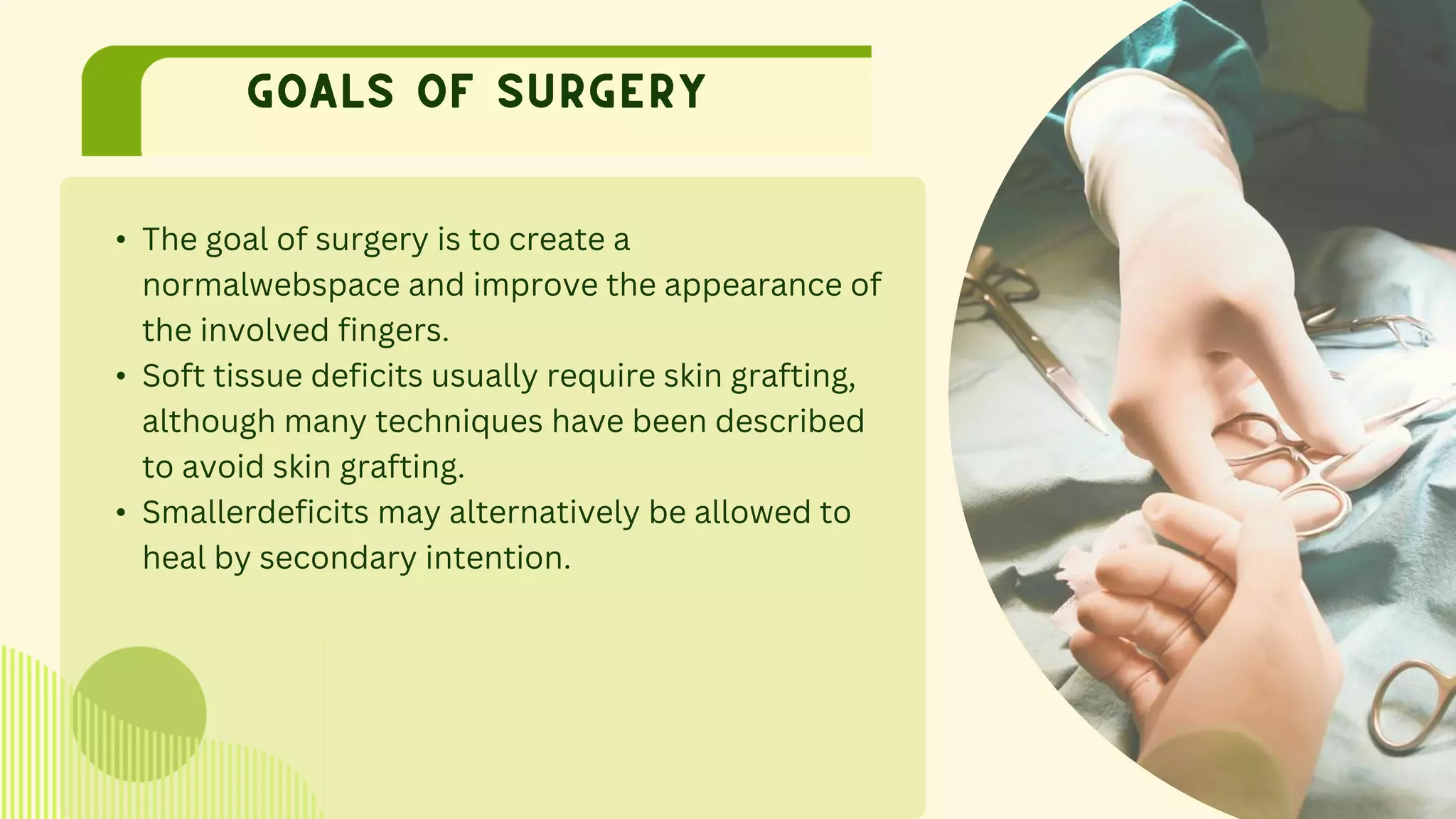 GOALS OF SURGERY

• The goal of surgery is to create a normalwebspace and improve the appearance of the involved fingers.
• Soft tissue deficits usually require skin grafting, although many techniques have been described to avoid skin grafting.
• Smallerdeficits may alternatively be allowed to heal by secondary intention.